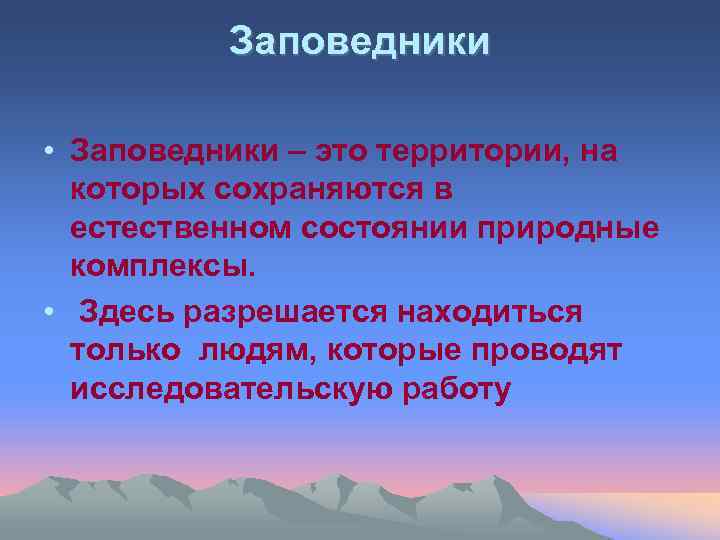 Заповедники

• Заповедники – это территории, на которых сохраняются в естественном состоянии природные комплексы.

• Здесь разрешается находиться только людям, которые проводят исследовательскую работу